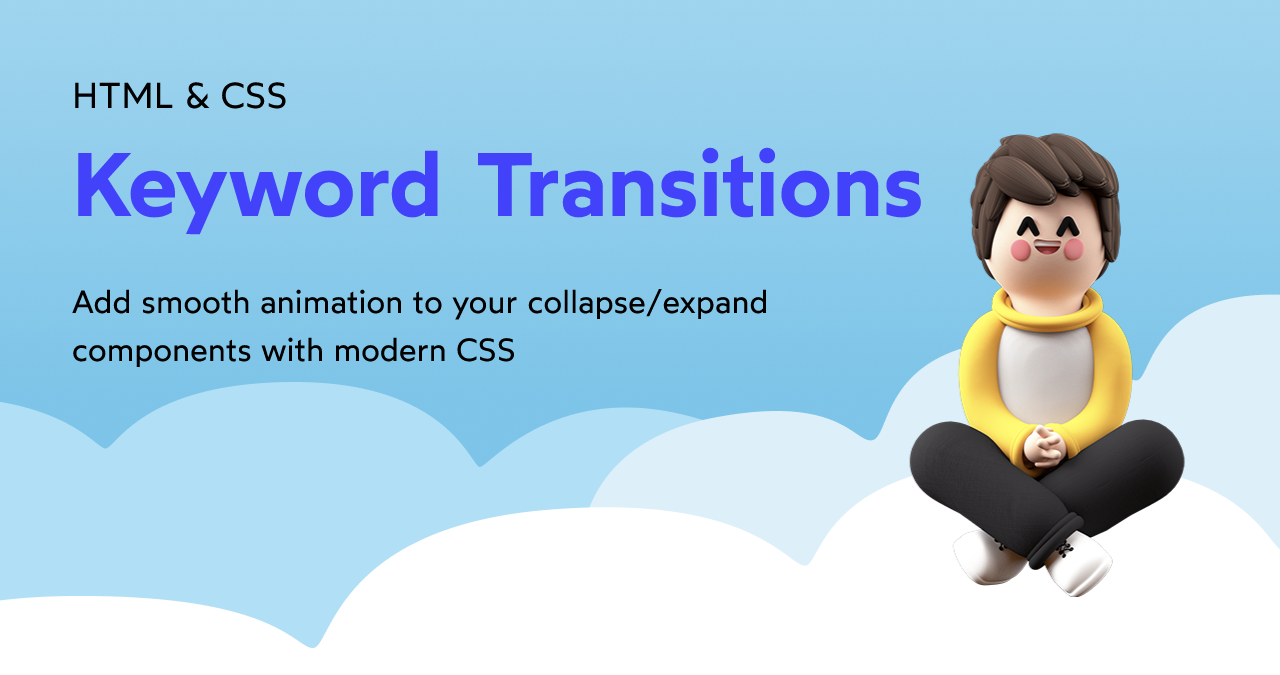 HTML & CSS

Keyword Transitions

Add smooth animation to your collapse/expand components with modern CSS